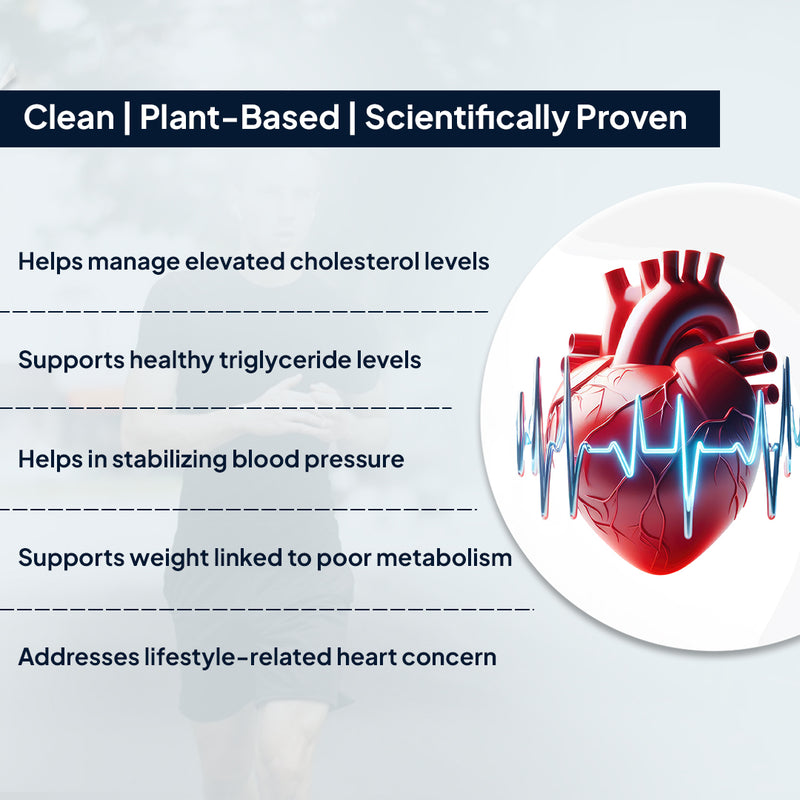 Clean | Plant-Based | Scientifically Proven

Helps manage elevated cholesterol levels

Supports healthy triglyceride levels

Helps in stabilizing blood pressure

Supports weight linked to poor metabolism

Addresses lifestyle-related heart concern